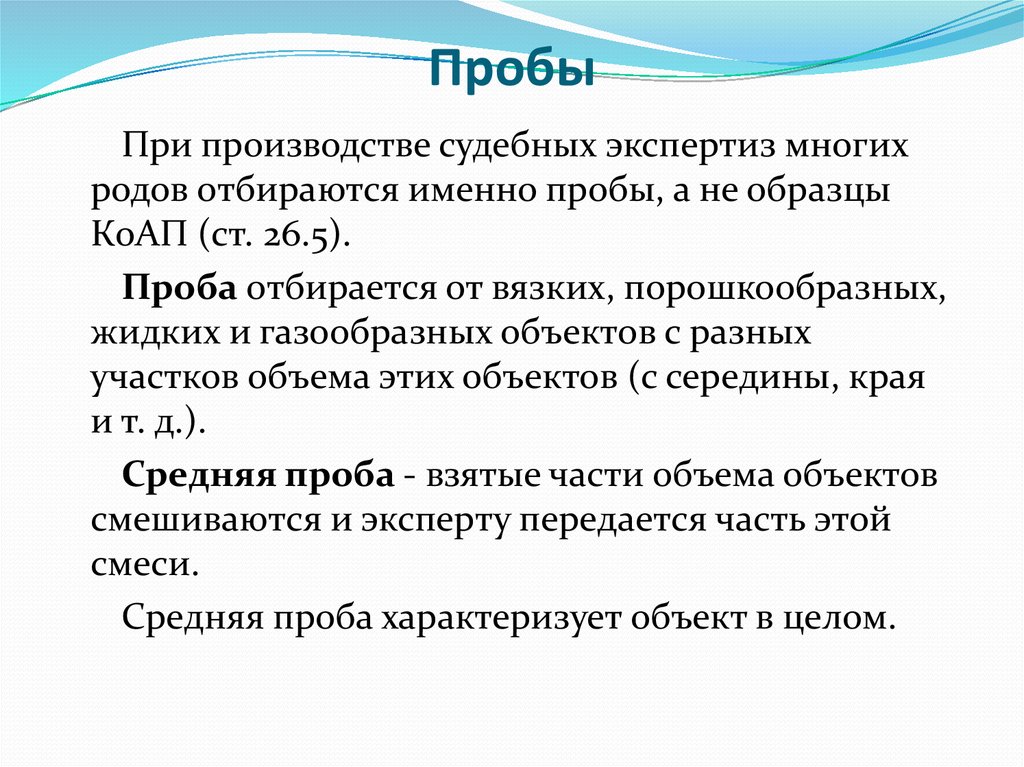 Пробы

При производстве судебных экспертиз многих родов отбираются именно пробы, а не образцы КоАП (ст. 26.5).

Проба отбирается от вязких, порошкообразных, жидких и газообразных объектов с разных участков объема этих объектов (с середины, края и т. д.).

Средняя проба - взятые части объема объектов смешиваются и эксперту передается часть этой смеси.

Средняя проба характеризует объект в целом.